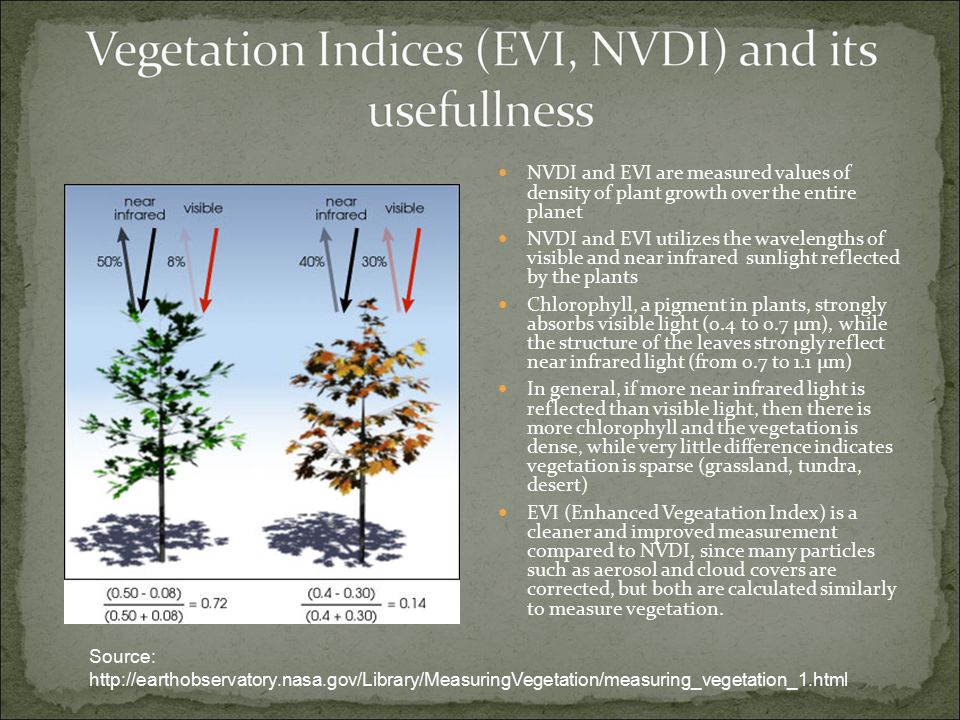 Vegetation Indices (EVI, NVDI) and its usefullness

near infrared visible
50% 8%

near infrared visible
40% 30%

$\frac{(0.50 - 0.08)}{(0.50 + 0.08)} = 0.72$

$\frac{(0.4 - 0.30)}{(0.4 + 0.30)} = 0.14$

- NVDI and EVI are measured values of density of plant growth over the entire planet
- NVDI and EVI utilizes the wavelengths of visible and near infrared sunlight reflected by the plants
- Chlorophyll, a pigment in plants, strongly absorbs visible light (0.4 to 0.7 µm), while the structure of the leaves strongly reflect near infrared light (from 0.7 to 1.1 µm)
- In general, if more near infrared light is reflected than visible light, then there is more chlorophyll and the vegetation is dense, while very little difference indicates vegetation is sparse (grassland, tundra, desert)
- EVI (Enhanced Vegeatation Index) is a cleaner and improved measurement compared to NVDI, since many particles such as aerosol and cloud covers are corrected, but both are calculated similarly to measure vegetation.

Source:
http://earthobservatory.nasa.gov/Library/MeasuringVegetation/measuring_vegetation_1.html